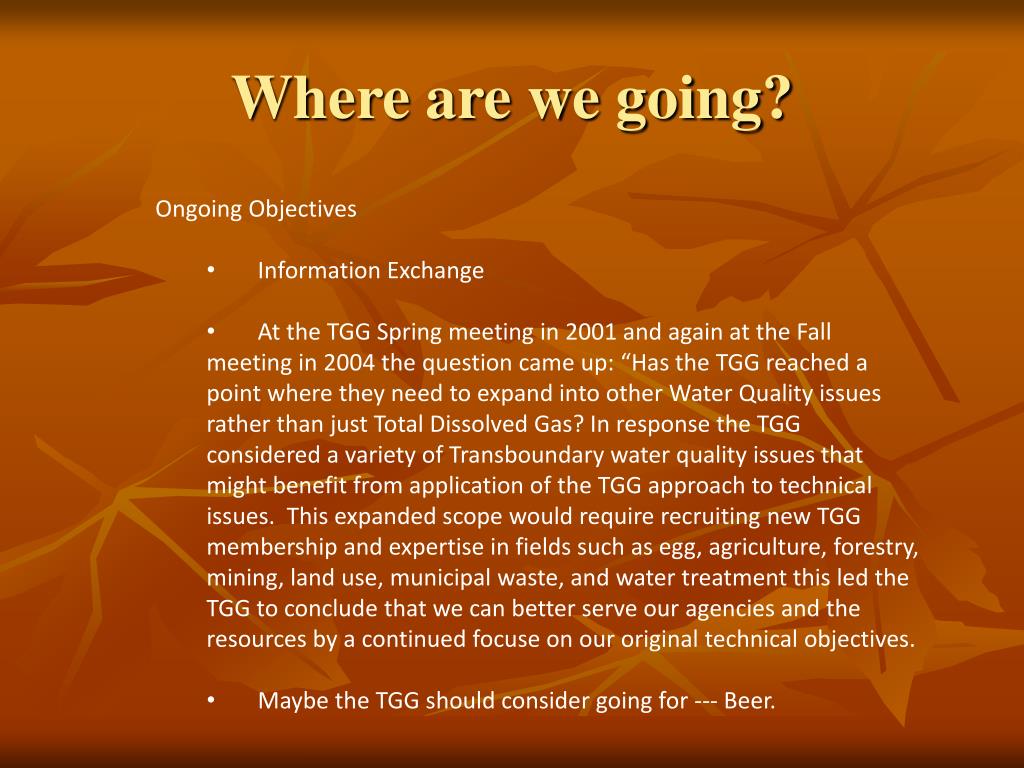 Where are we going?

Ongoing Objectives

• Information Exchange

• At the TGG Spring meeting in 2001 and again at the Fall meeting in 2004 the question came up: “Has the TGG reached a point where they need to expand into other Water Quality issues rather than just Total Dissolved Gas? In response the TGG considered a variety of Transboundary water quality issues that might benefit from application of the TGG approach to technical issues. This expanded scope would require recruiting new TGG membership and expertise in fields such as egg, agriculture, forestry, mining, land use, municipal waste, and water treatment this led the TGG to conclude that we can better serve our agencies and the resources by a continued focuse on our original technical objectives.

• Maybe the TGG should consider going for --- Beer.